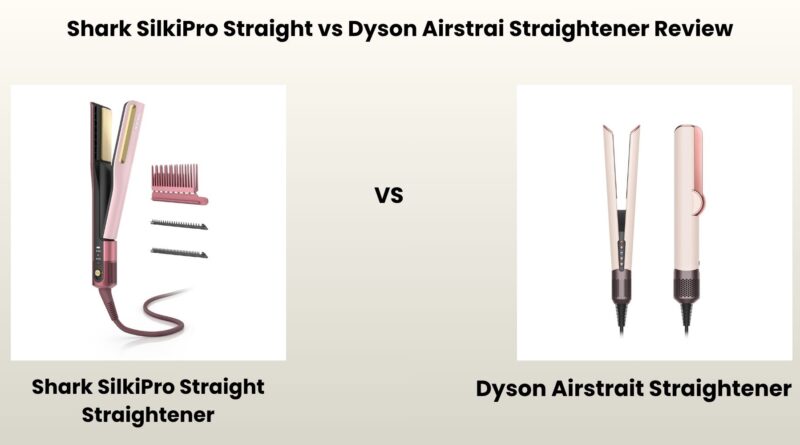 Shark SilkiPro Straight vs Dyson Airstrai Straightener Review

VS

Shark SilkiPro Straight Straightener

Dyson Airstrait Straightener